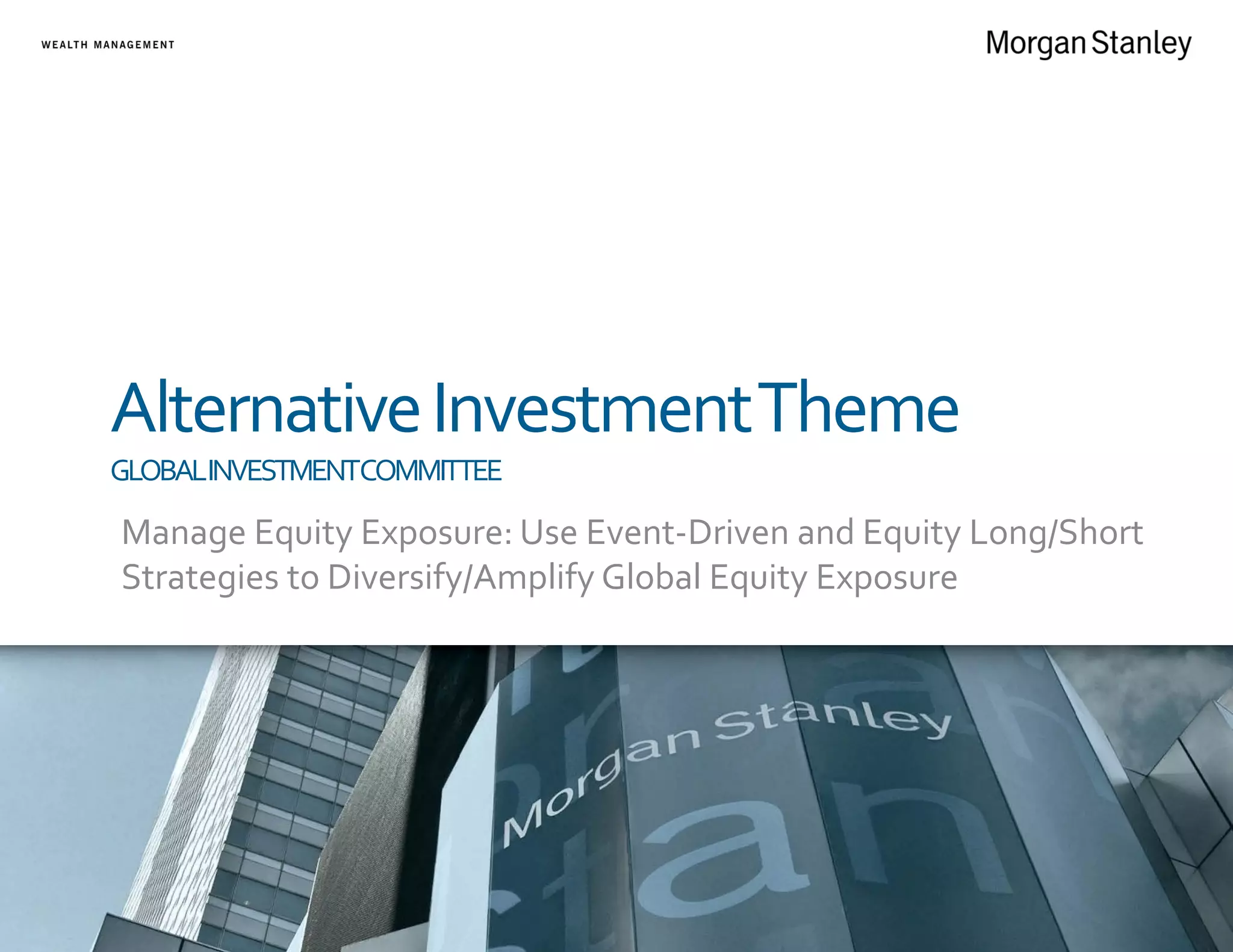 WEALTH MANAGEMENT

Morgan Stanley

Alternative Investment Theme

GLOBAL INVESTMENT COMMITTEE

Manage Equity Exposure: Use Event-Driven and Equity Long/Short Strategies to Diversify/Amplify Global Equity Exposure

Morgan Stanley